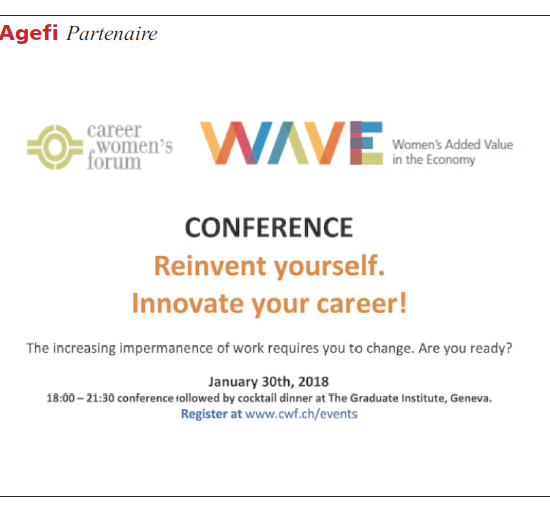 Agefi Partenaire

career women's forum

WAVE Women's Added Value in the Economy

CONFERENCE

Reinvent yourself.
Innovate your career!

The increasing impermanence of work requires you to change. Are you ready?

January 30th, 2018
18:00 – 21:30 conference followed by cocktail dinner at The Graduate Institute, Geneva.
Register at www.cwf.ch/events